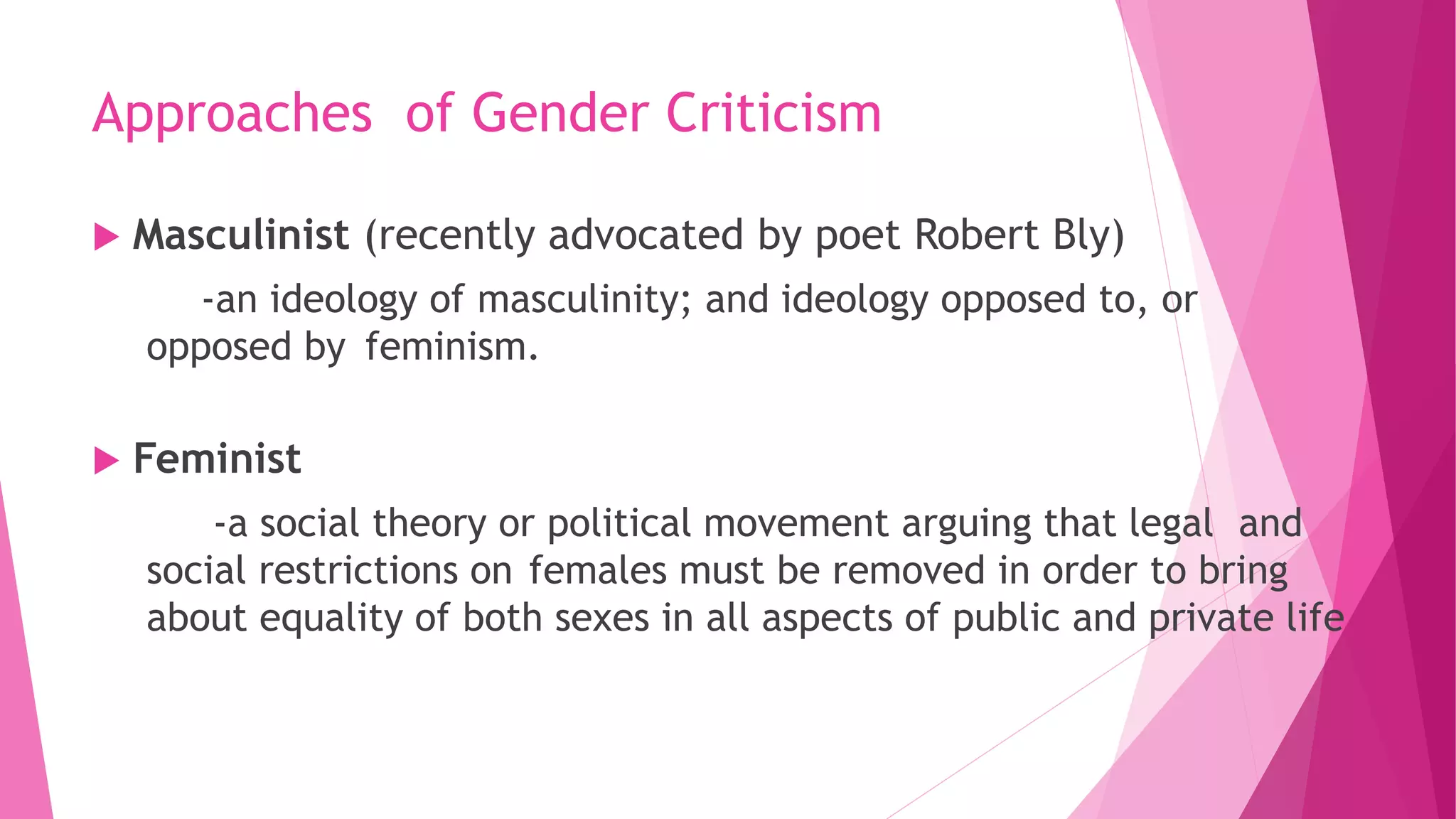 Approaches of Gender Criticism

Masculinist (recently advocated by poet Robert Bly)

-an ideology of masculinity; and ideology opposed to, or opposed by feminism.

Feminist

-a social theory or political movement arguing that legal and social restrictions on females must be removed in order to bring about equality of both sexes in all aspects of public and private life